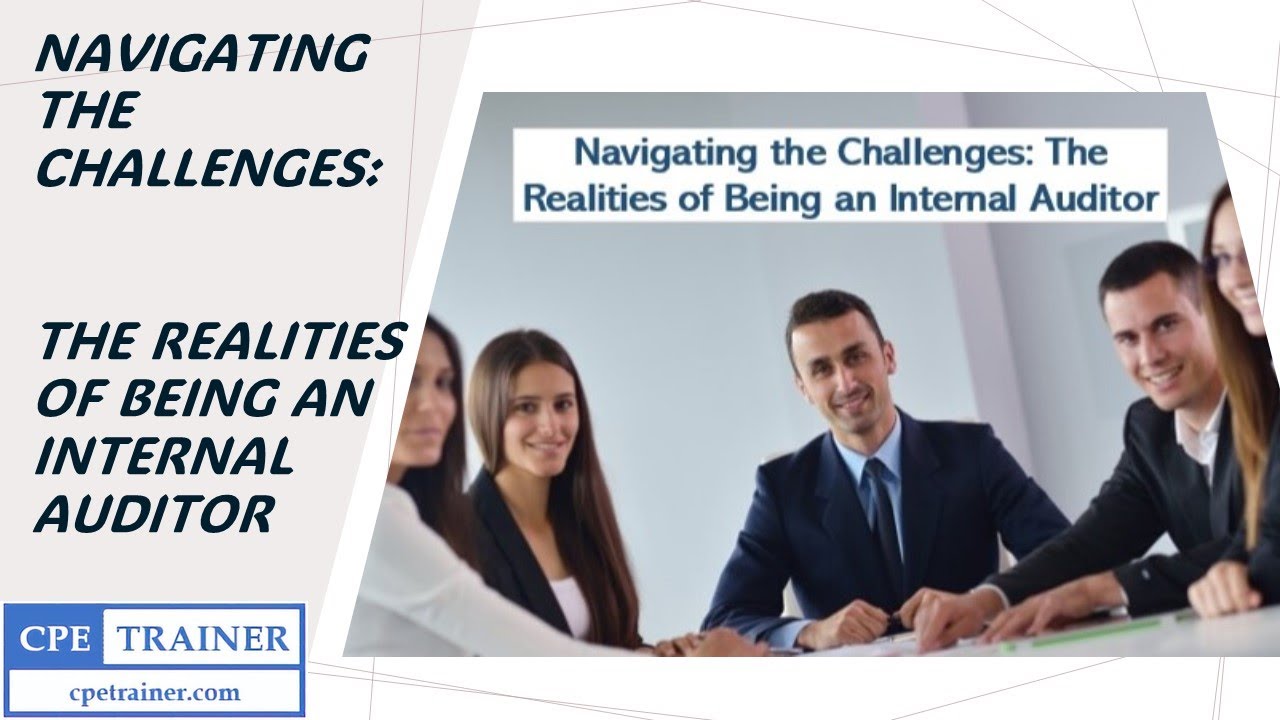 NAVIGATING THE CHALLENGES:

THE REALITIES OF BEING AN INTERNAL AUDITOR

Navigating the Challenges: The Realities of Being an Internal Auditor

CPE TRAINER
cpetrainer.com